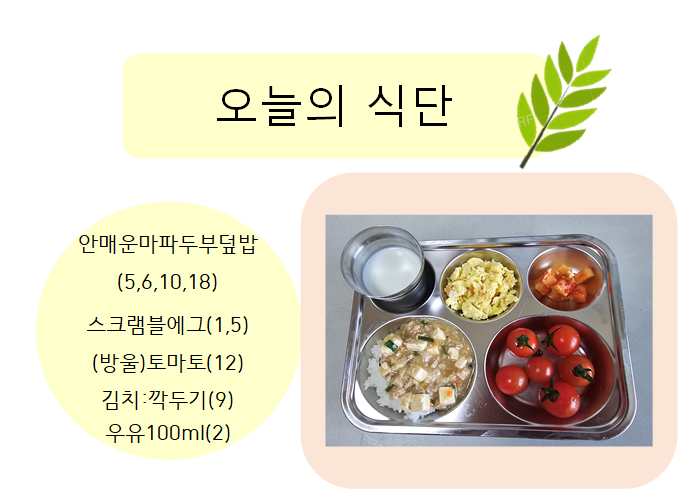 오늘의 식단

안매운마파두부덮밥
(5,6,10,18)
스크램블에그(1,5)
(방울)토마토(12)
김치:깍두기(9)
우유100ml(2)